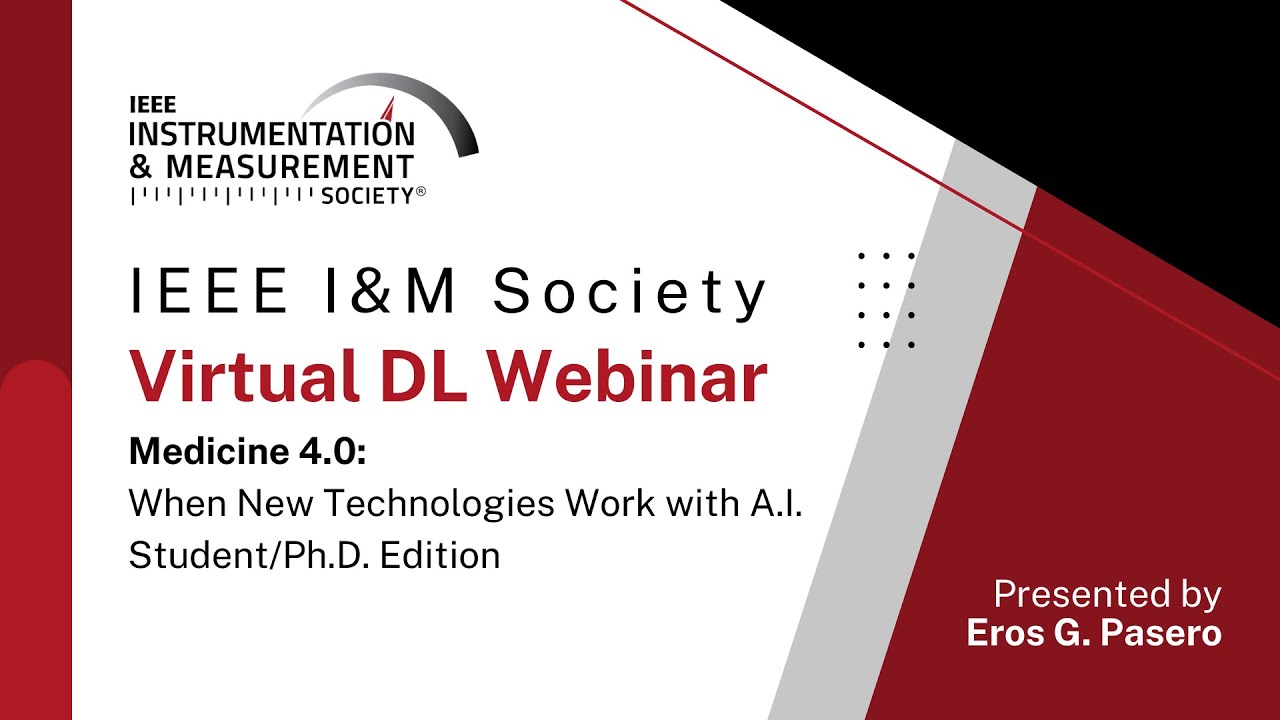 IEEE
INSTRUMENTATION
& MEASUREMENT
SOCIETY®

IEEE I&M Society
Virtual DL Webinar

Medicine 4.0:
When New Technologies Work with A.I.
Student/Ph.D. Edition

Presented by
Eros G. Pasero